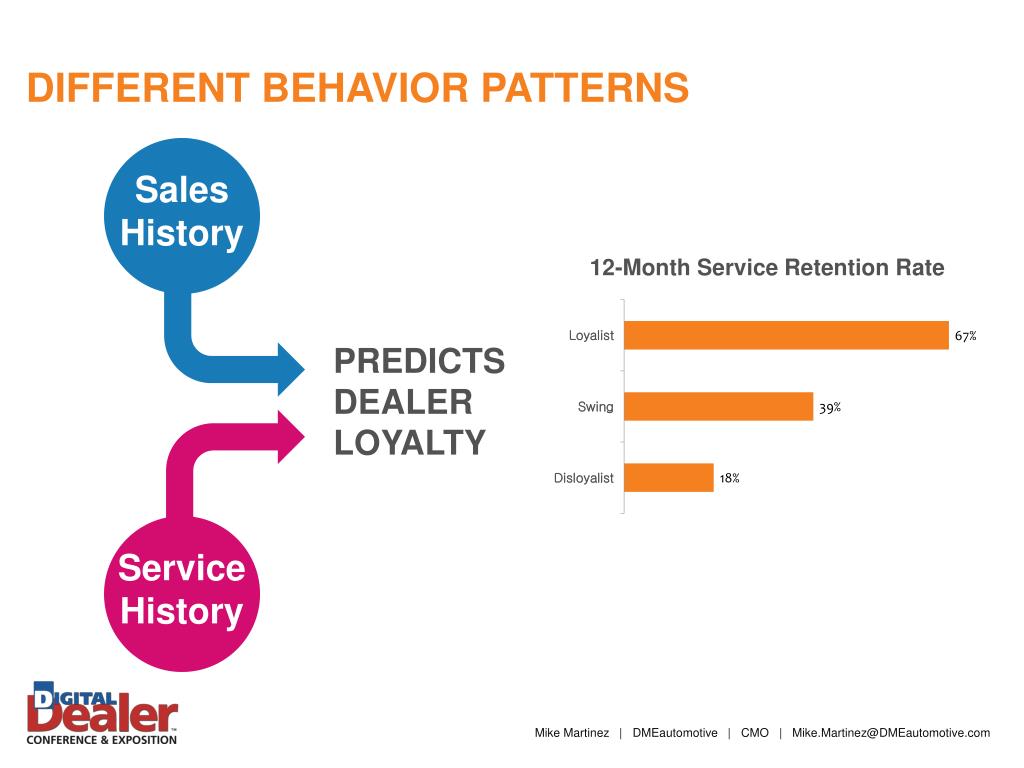 DIFFERENT BEHAVIOR PATTERNS

Sales History

PREDICTS DEALER LOYALTY

Service History

12-Month Service Retention Rate

Loyalist 67%

Swing 39%

Disloyalist 18%

DIGITAL Dealer CONFERENCE & EXPOSITION

Mike Martinez | DMEautomotive | CMO | Mike.Martinez@DMEautomotive.com